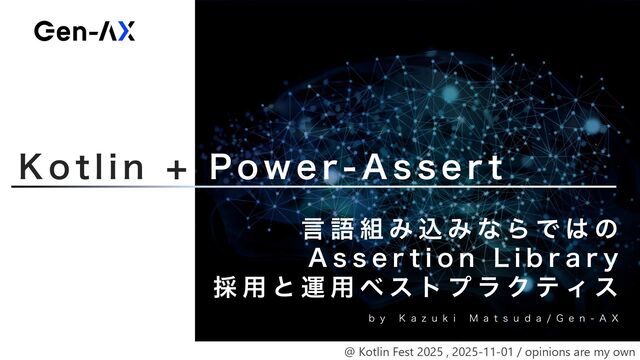 Gen-AX

Kotlin + Power-Assert

言語組み込みならではの
Assertion Library
採用と運用ベストプラクティス

by Kazuki Matsuda/Gen-AX

@ Kotlin Fest 2025 , 2025-11-01 / opinions are my own